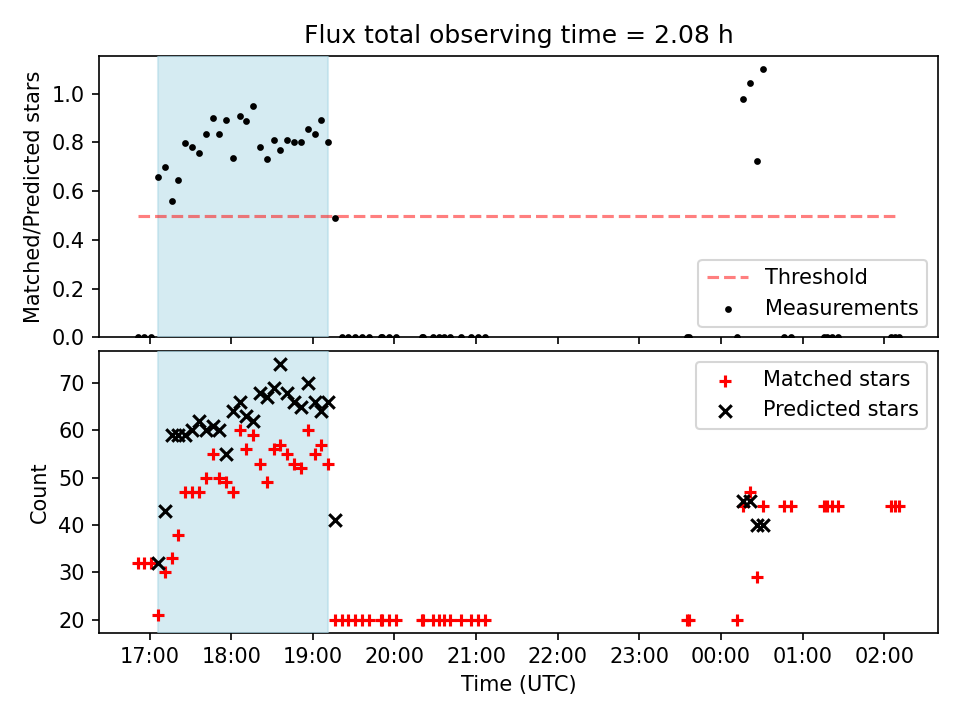 Flux total observing time = 2.08 h

Matched/Predicted stars

1.0
0.8
0.6
0.4
0.2
0.0

Threshold
Measurements

Count

70
60
50
40
30
20

Matched stars
Predicted stars

17:00 18:00 19:00 20:00 21:00 22:00 23:00 00:00 01:00 02:00
Time (UTC)